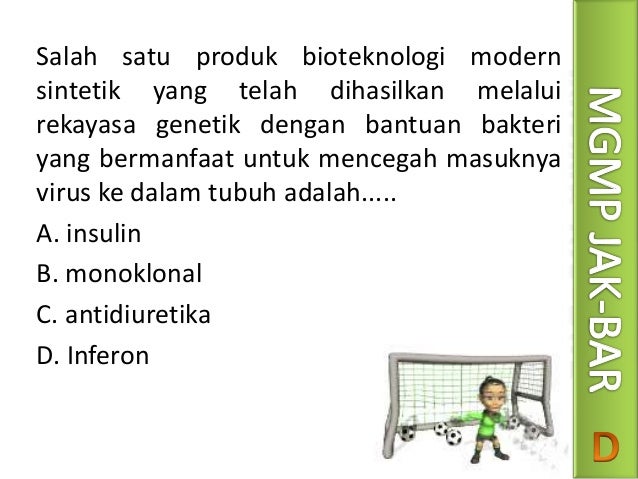 Salah satu produk bioteknologi modern sintetik yang telah dihasilkan melalui rekayasa genetik dengan bantuan bakteri yang bermanfaat untuk mencegah masuknya virus ke dalam tubuh adalah.....

A. insulin

B. monoklonal

C. antidiuretika

D. Inferon

MGMP JAK-BAR

D